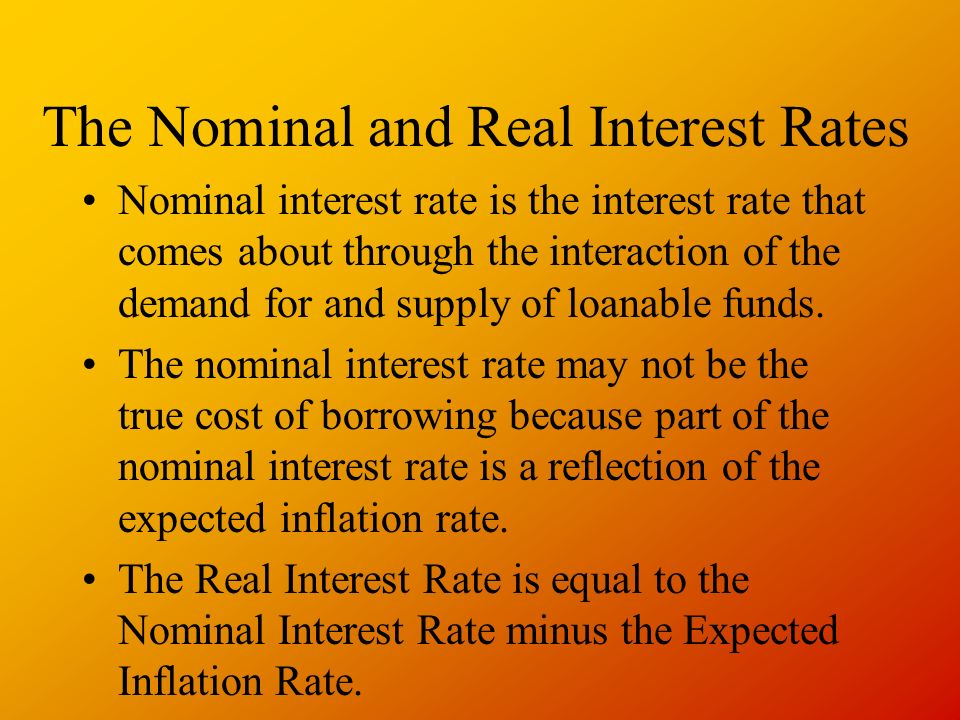 The Nominal and Real Interest Rates

• Nominal interest rate is the interest rate that comes about through the interaction of the demand for and supply of loanable funds.

• The nominal interest rate may not be the true cost of borrowing because part of the nominal interest rate is a reflection of the expected inflation rate.

• The Real Interest Rate is equal to the Nominal Interest Rate minus the Expected Inflation Rate.